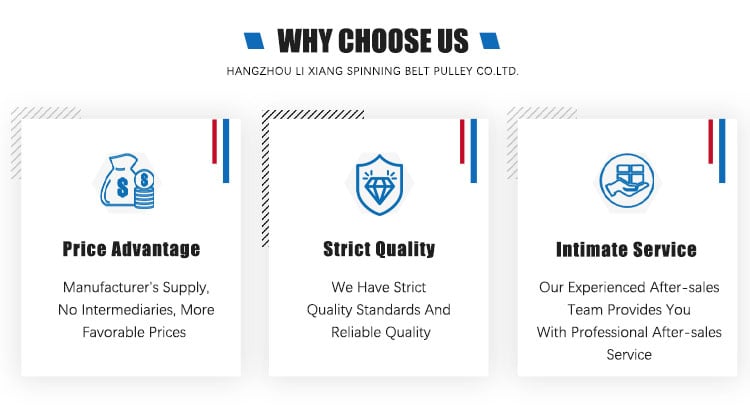 WHY CHOOSE US

HANGZHOU LI XIANG SPINNING BELT PULLEY CO.LTD.

Price Advantage

Manufacturer's Supply, No Intermediaries, More Favorable Prices

Strict Quality

We Have Strict Quality Standards And Reliable Quality

Intimate Service

Our Experienced After-sales Team Provides You With Professional After-sales Service